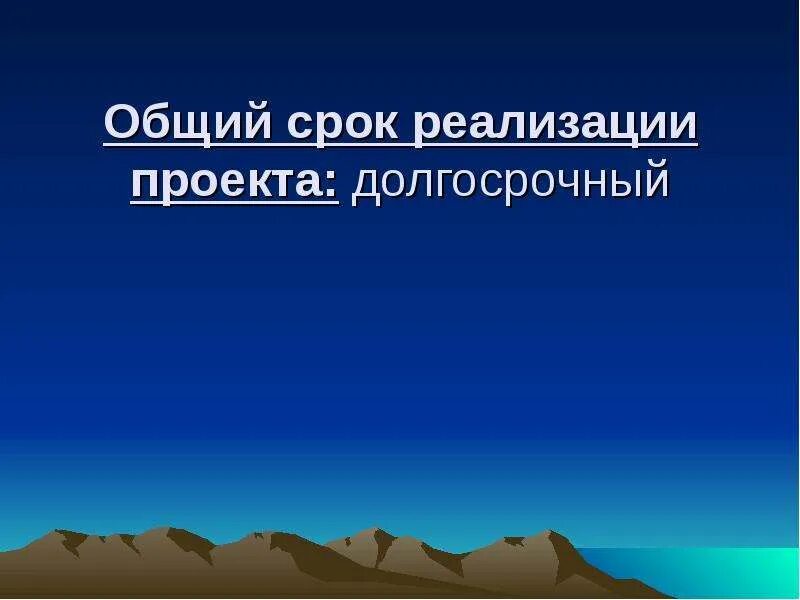 Общий срок реализации проекта: долгосрочный